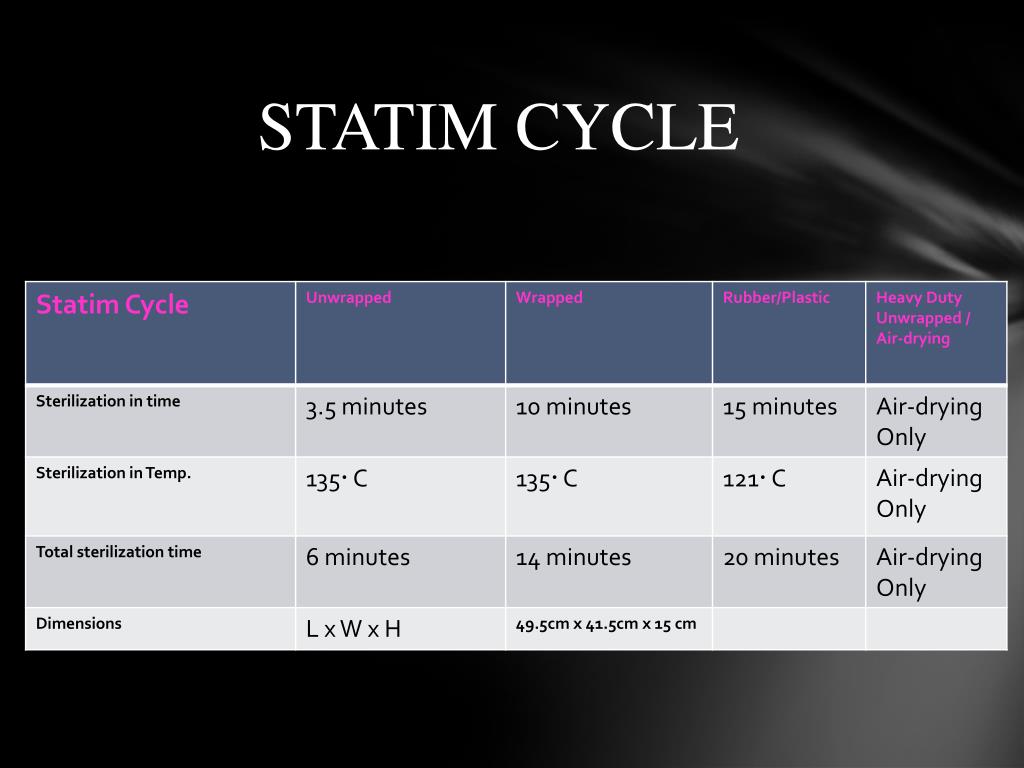 STATIM CYCLE

| Statim Cycle | Unwrapped | Wrapped | Rubber/Plastic | Heavy Duty Unwrapped / Air-drying |
|---|---|---|---|---|
| Sterilization in time | 3.5 minutes | 10 minutes | 15 minutes | Air-drying Only |
| Sterilization in Temp. | 135· C | 135· C | 121· C | Air-drying Only |
| Total sterilization time | 6 minutes | 14 minutes | 20 minutes | Air-drying Only |
| Dimensions | L x W x H | 49.5cm x 41.5cm x 15 cm | | |